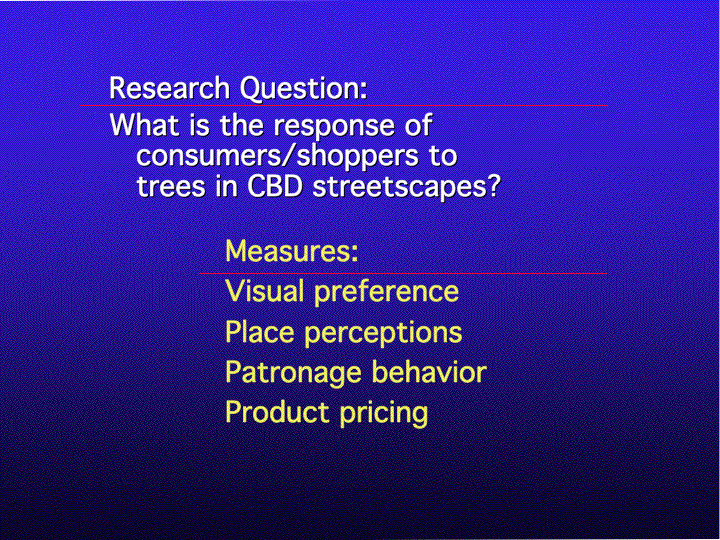 Research Question:

What is the response of consumers/shoppers to trees in CBD streetscapes?

Measures:

Visual preference

Place perceptions

Patronage behavior

Product pricing